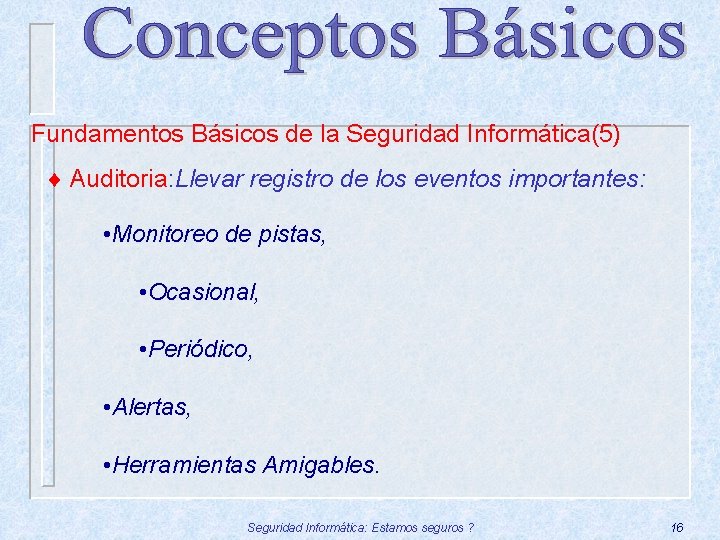 Conceptos Básicos

Fundamentos Básicos de la Seguridad Informática(5)

♦ Auditoria:Llevar registro de los eventos importantes:

•Monitoreo de pistas,

•Ocasional,

•Periódico,

•Alertas,

•Herramientas Amigables.

Seguridad Informática: Estamos seguros ?

16